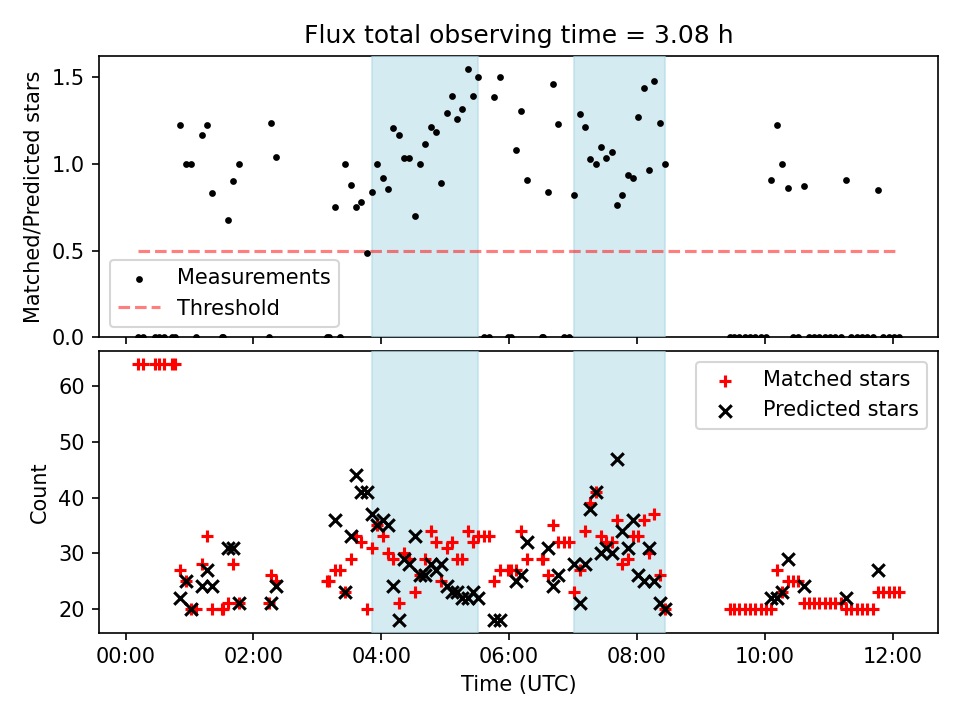 Flux total observing time = 3.08 h

Matched/Predicted stars

1.5
1.0
0.5
0.0

Measurements
Threshold

Count

60
50
40
30
20

Matched stars
Predicted stars

00:00
02:00
04:00
06:00
08:00
10:00
12:00

Time (UTC)